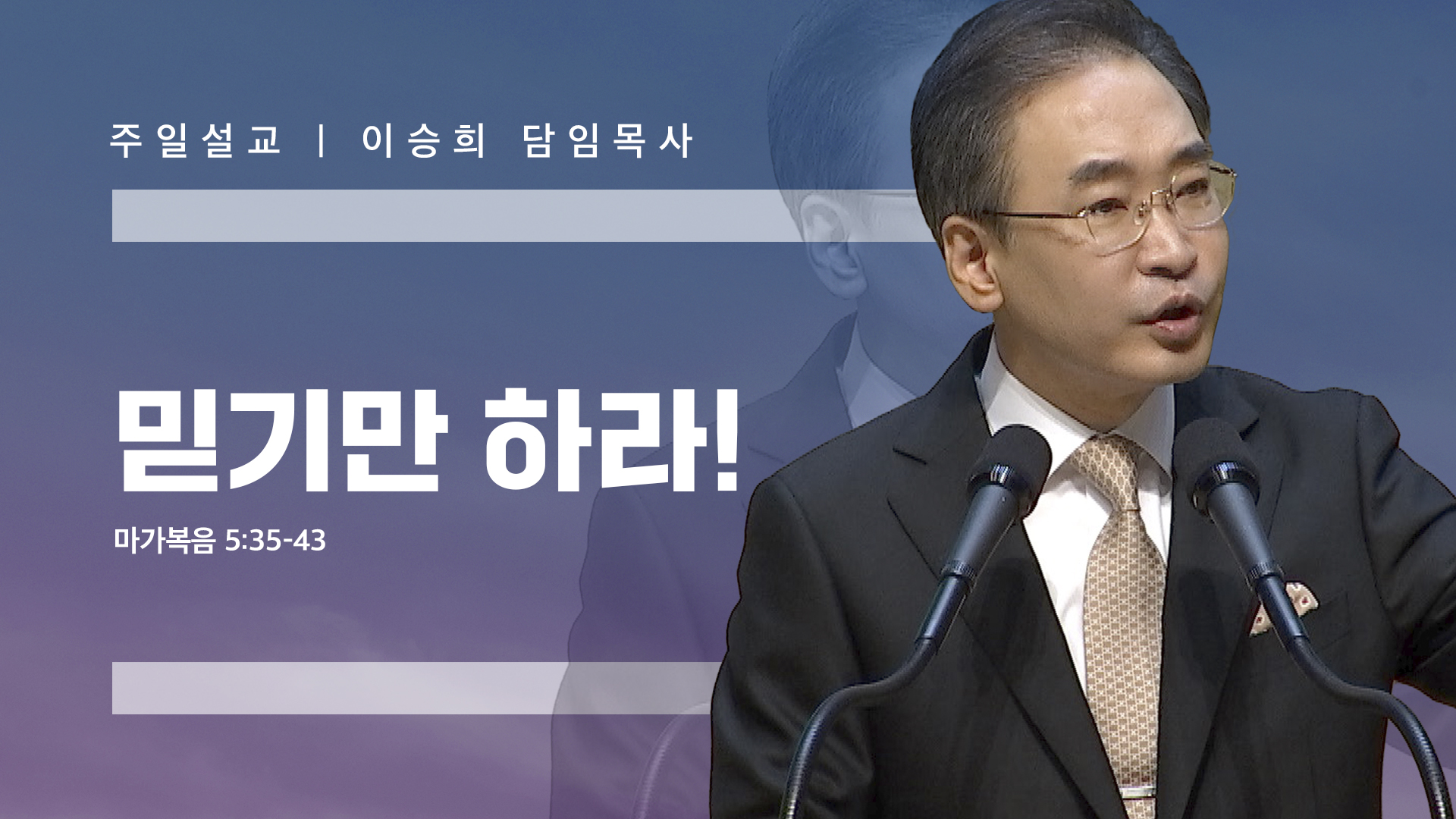 주일설교 | 이승희 담임목사

믿기만 하라!

마가복음 5:35-43